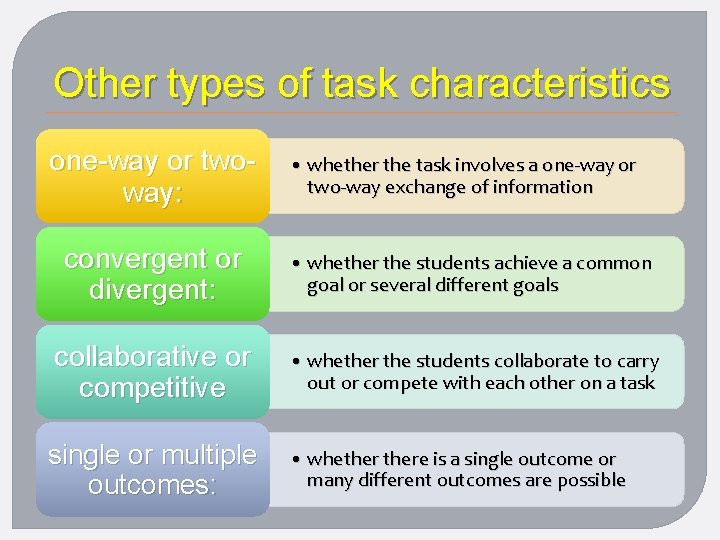 Other types of task characteristics

one-way or two-way:

• whether the task involves a one-way or two-way exchange of information

convergent or divergent:

• whether the students achieve a common goal or several different goals

collaborative or competitive

• whether the students collaborate to carry out or compete with each other on a task

single or multiple outcomes:

• whether there is a single outcome or many different outcomes are possible